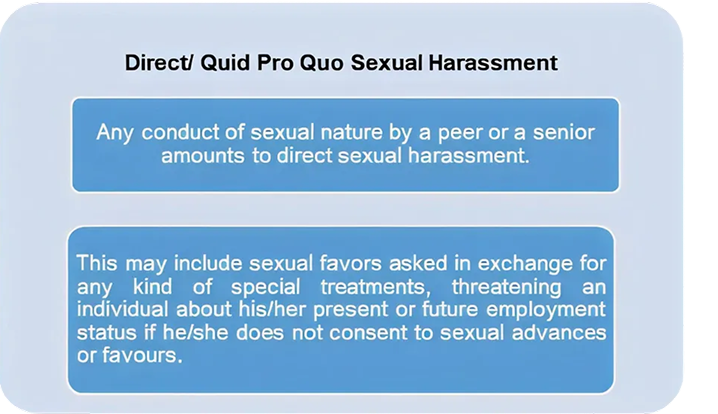 Direct/ Quid Pro Quo Sexual Harassment

Any conduct of sexual nature by a peer or a senior amounts to direct sexual harassment.

This may include sexual favors asked in exchange for any kind of special treatments, threatening an individual about his/her present or future employment status if he/she does not consent to sexual advances or favours.